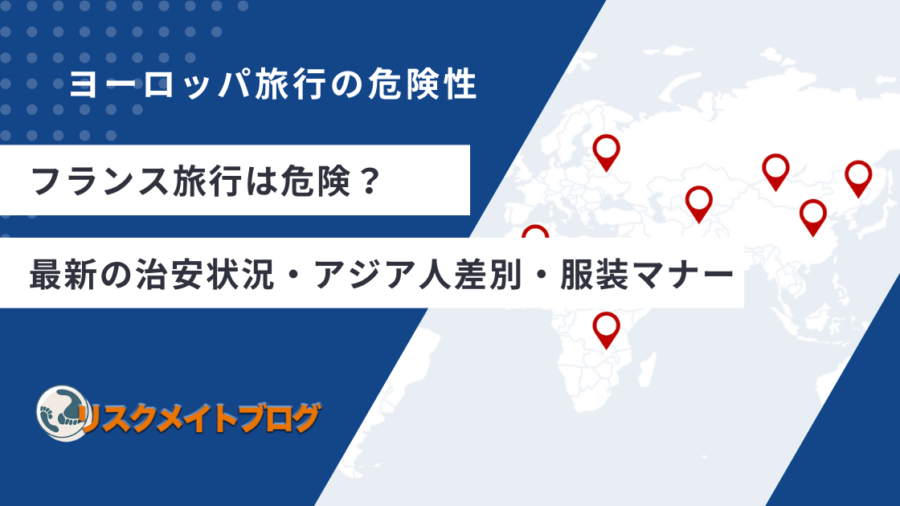 ヨーロッパ旅行の危険性

フランス旅行は危険？

最新の治安状況・アジア人差別・服装マナー

リスクメイトブログ